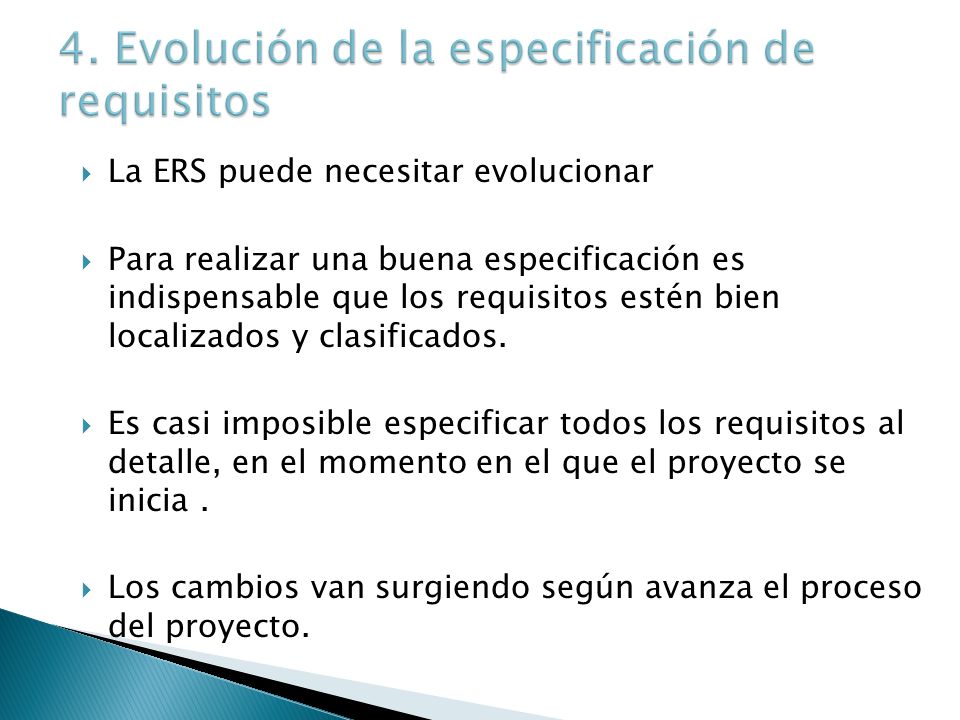 4. Evolución de la especificación de requisitos

La ERS puede necesitar evolucionar

Para realizar una buena especificación es indispensable que los requisitos estén bien localizados y clasificados.

Es casi imposible especificar todos los requisitos al detalle, en el momento en el que el proyecto se inicia .

Los cambios van surgiendo según avanza el proceso del proyecto.